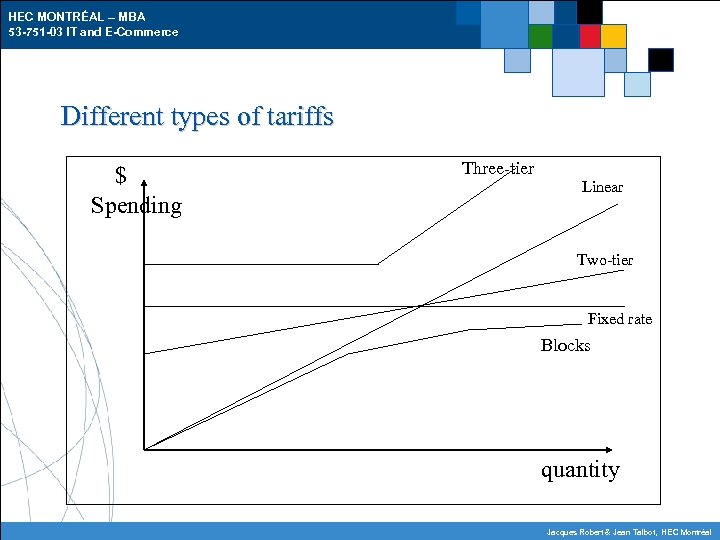 HEC MONTRÉAL – MBA
53-751-03 IT and E-Commerce

Different types of tariffs

$
Spending

Three-tier
Linear
Two-tier
Fixed rate
Blocks

quantity

Jacques Robert & Jean Talbot, HEC Montréal